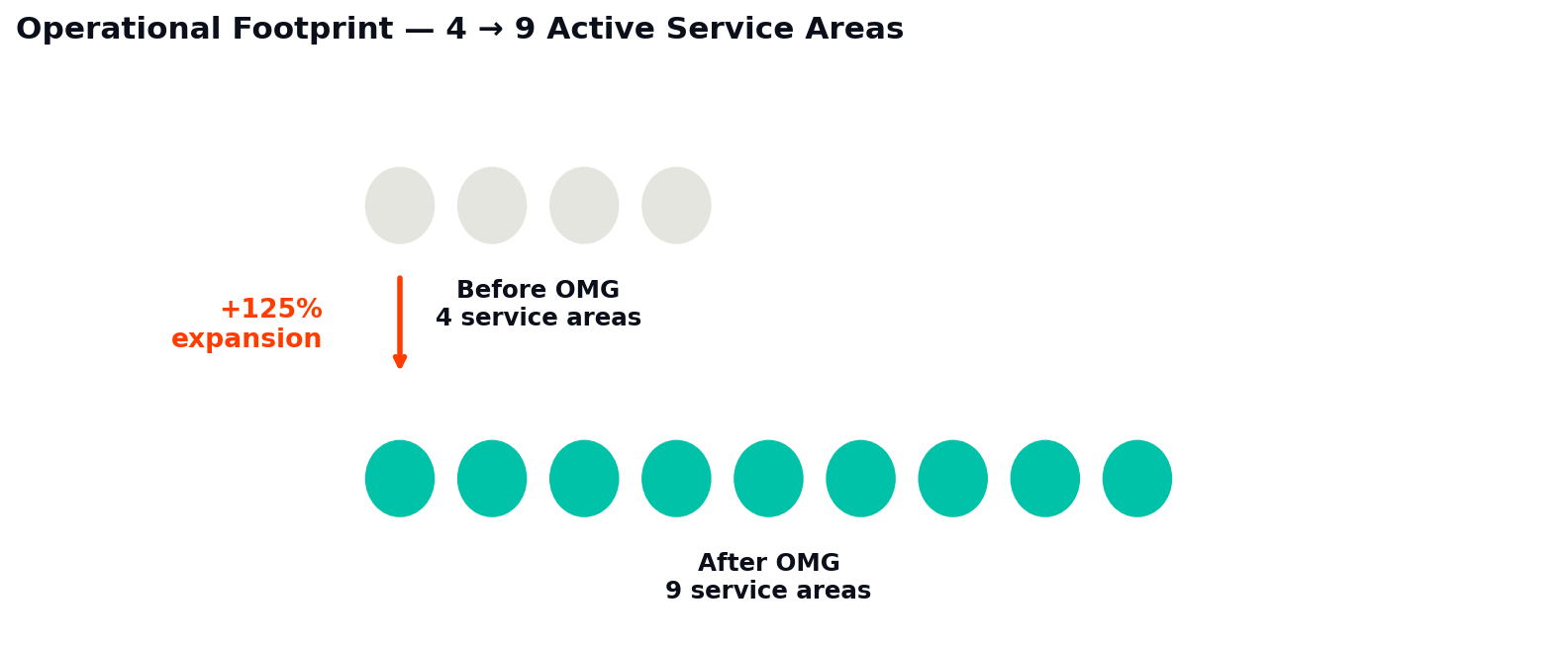 Operational Footprint — 4 → 9 Active Service Areas

+125%
expansion

Before OMG
4 service areas

After OMG
9 service areas